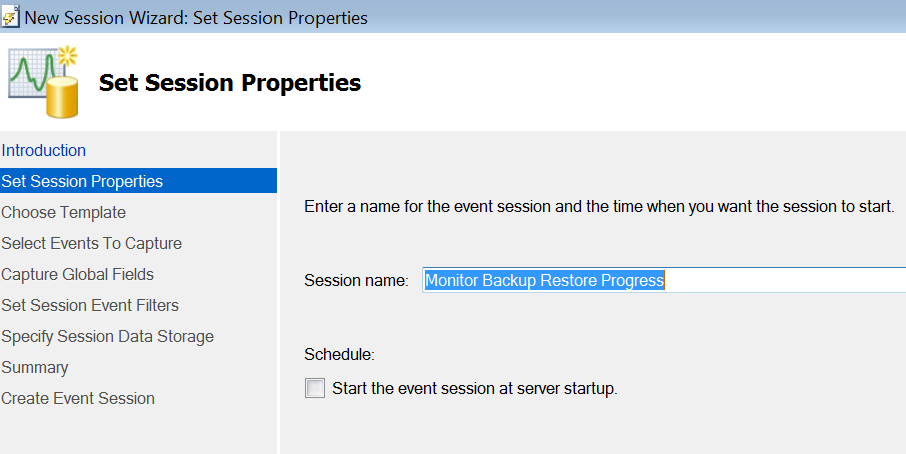 New Session Wizard: Set Session Properties

Set Session Properties

Introduction
Set Session Properties
Choose Template
Select Events To Capture
Capture Global Fields
Set Session Event Filters
Specify Session Data Storage
Summary
Create Event Session

Enter a name for the event session and the time when you want the session to start.

Session name: Monitor Backup Restore Progress

Schedule:

Start the event session at server startup.